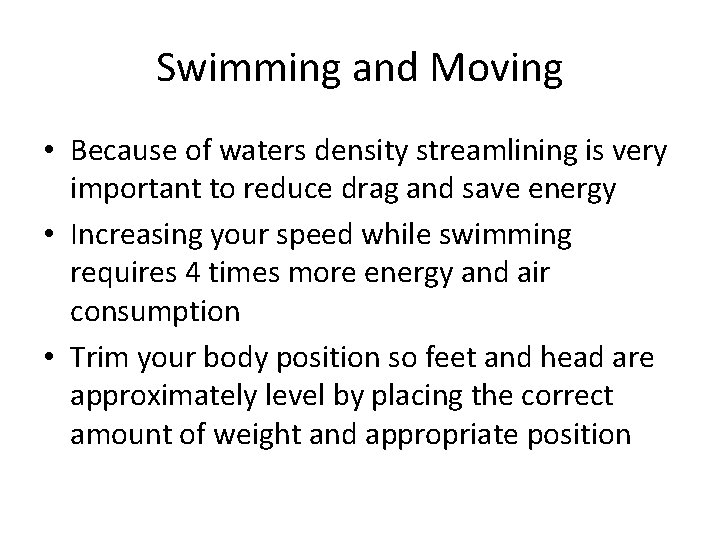 Swimming and Moving

• Because of waters density streamlining is very important to reduce drag and save energy
• Increasing your speed while swimming requires 4 times more energy and air consumption
• Trim your body position so feet and head are approximately level by placing the correct amount of weight and appropriate position